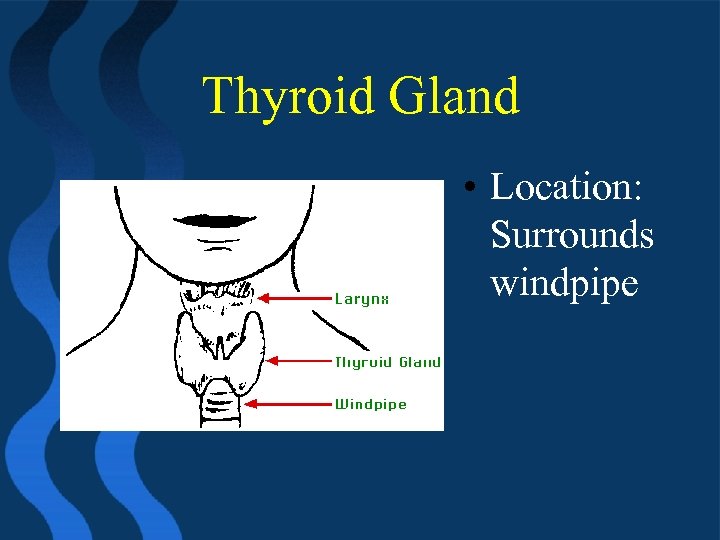 Thyroid Gland

Larynx

Thyroid Gland

Windpipe

• Location: Surrounds windpipe